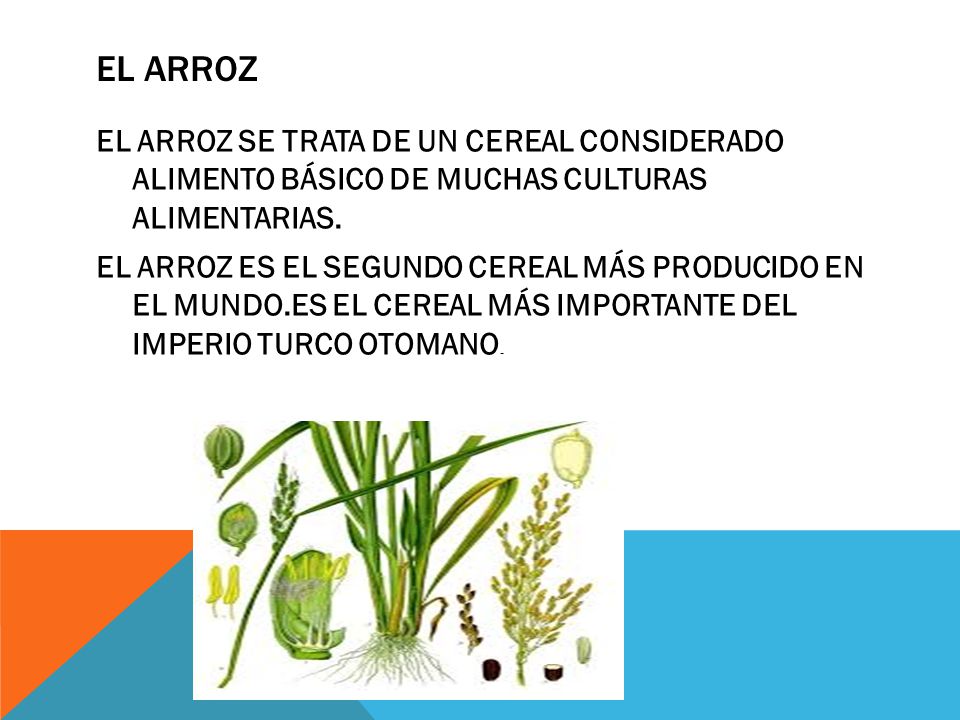 EL ARROZ

EL ARROZ SE TRATA DE UN CEREAL CONSIDERADO ALIMENTO BÁSICO DE MUCHAS CULTURAS ALIMENTARIAS.

EL ARROZ ES EL SEGUNDO CEREAL MÁS PRODUCIDO EN EL MUNDO.ES EL CEREAL MÁS IMPORTANTE DEL IMPERIO TURCO OTOMANO.